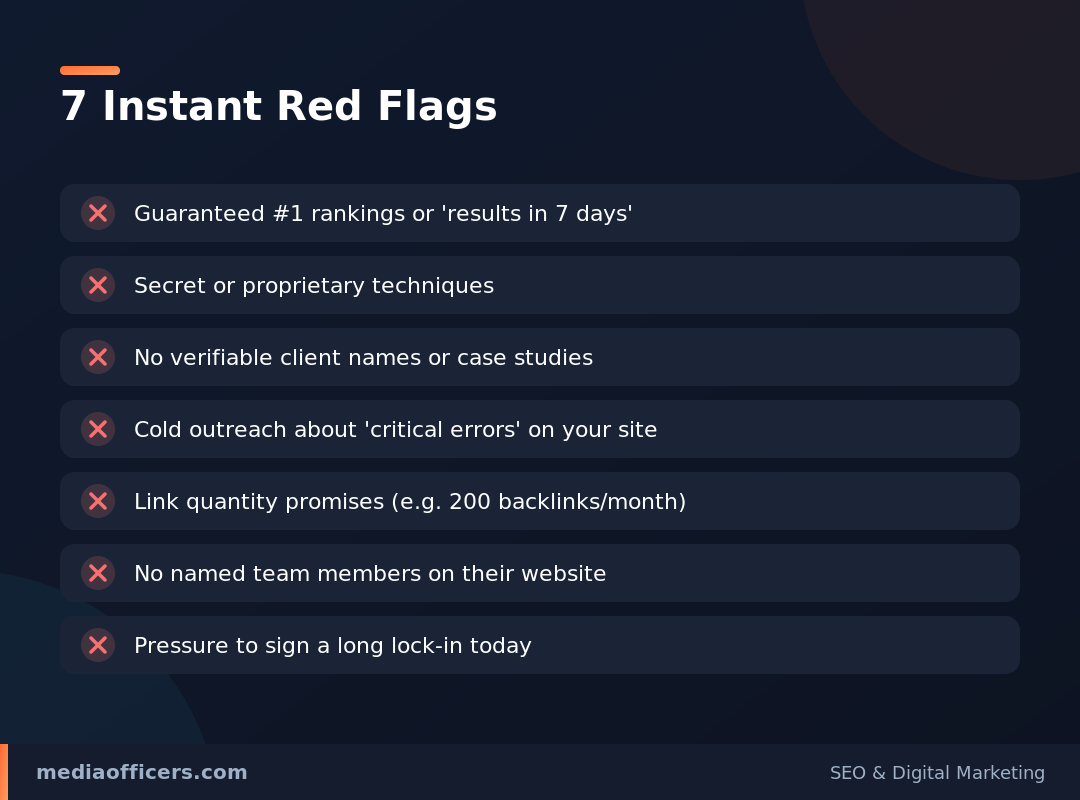 7 Instant Red Flags

Guaranteed #1 rankings or 'results in 7 days'

Secret or proprietary techniques

No verifiable client names or case studies

Cold outreach about 'critical errors' on your site

Link quantity promises (e.g. 200 backlinks/month)

No named team members on their website

Pressure to sign a long lock-in today

mediaofficers.com

SEO & Digital Marketing